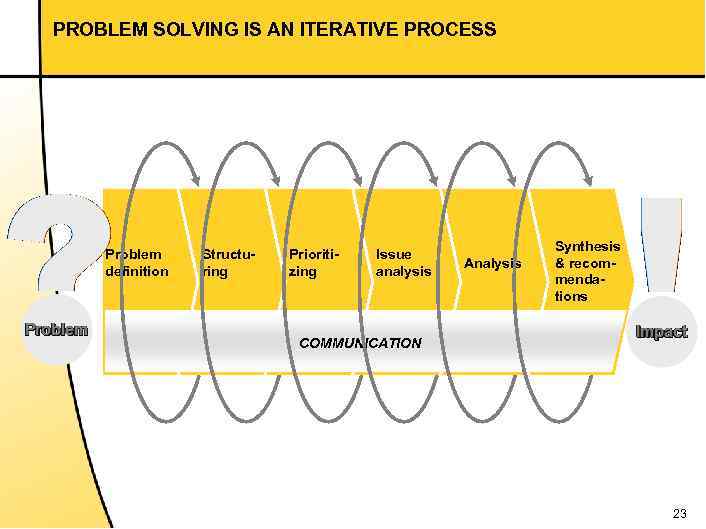 PROBLEM SOLVING IS AN ITERATIVE PROCESS

?

Problem

Problem definition

Structuring

Prioritizing

Issue analysis

Analysis

Synthesis & recommendations

COMMUNICATION

!

Impact

23